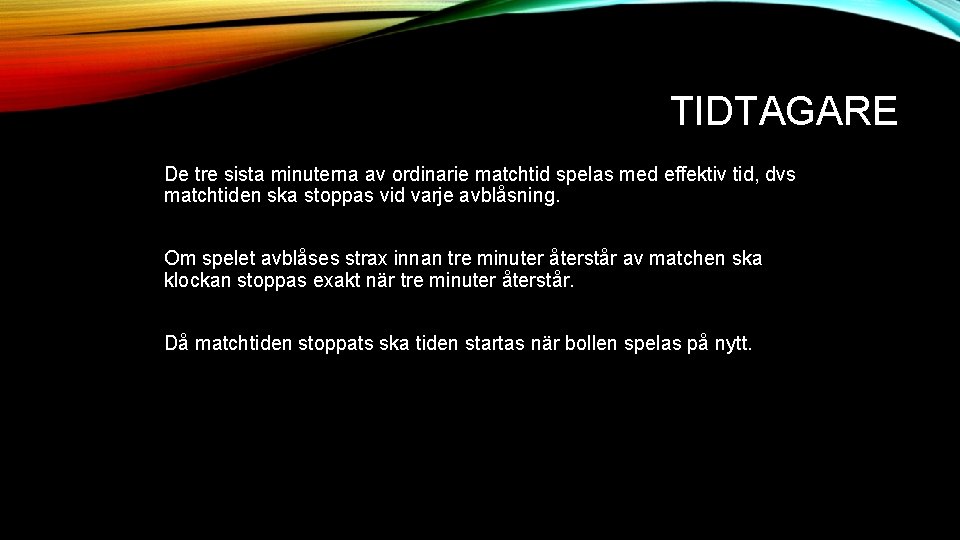 TIDTAGARE

De tre sista minuterna av ordinarie matchtid spelas med effektiv tid, dvs matchtiden ska stoppas vid varje avblåsning.

Om spelet avblåses strax innan tre minuter återstår av matchen ska klockan stoppas exakt när tre minuter återstår.

Då matchtiden stoppats ska tiden startas när bollen spelas på nytt.